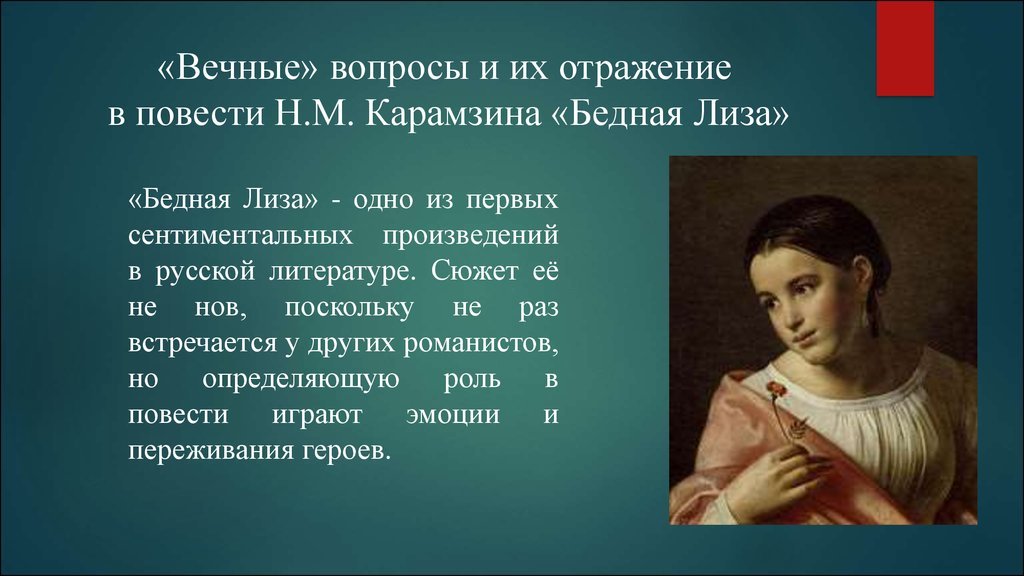 «Вечные» вопросы и их отражение в повести Н.М. Карамзина «Бедная Лиза»

«Бедная Лиза» - одно из первых сентиментальных произведений в русской литературе. Сюжет её не нов, поскольку не раз встречается у других романистов, но определяющую роль в повести играют эмоции и переживания героев.